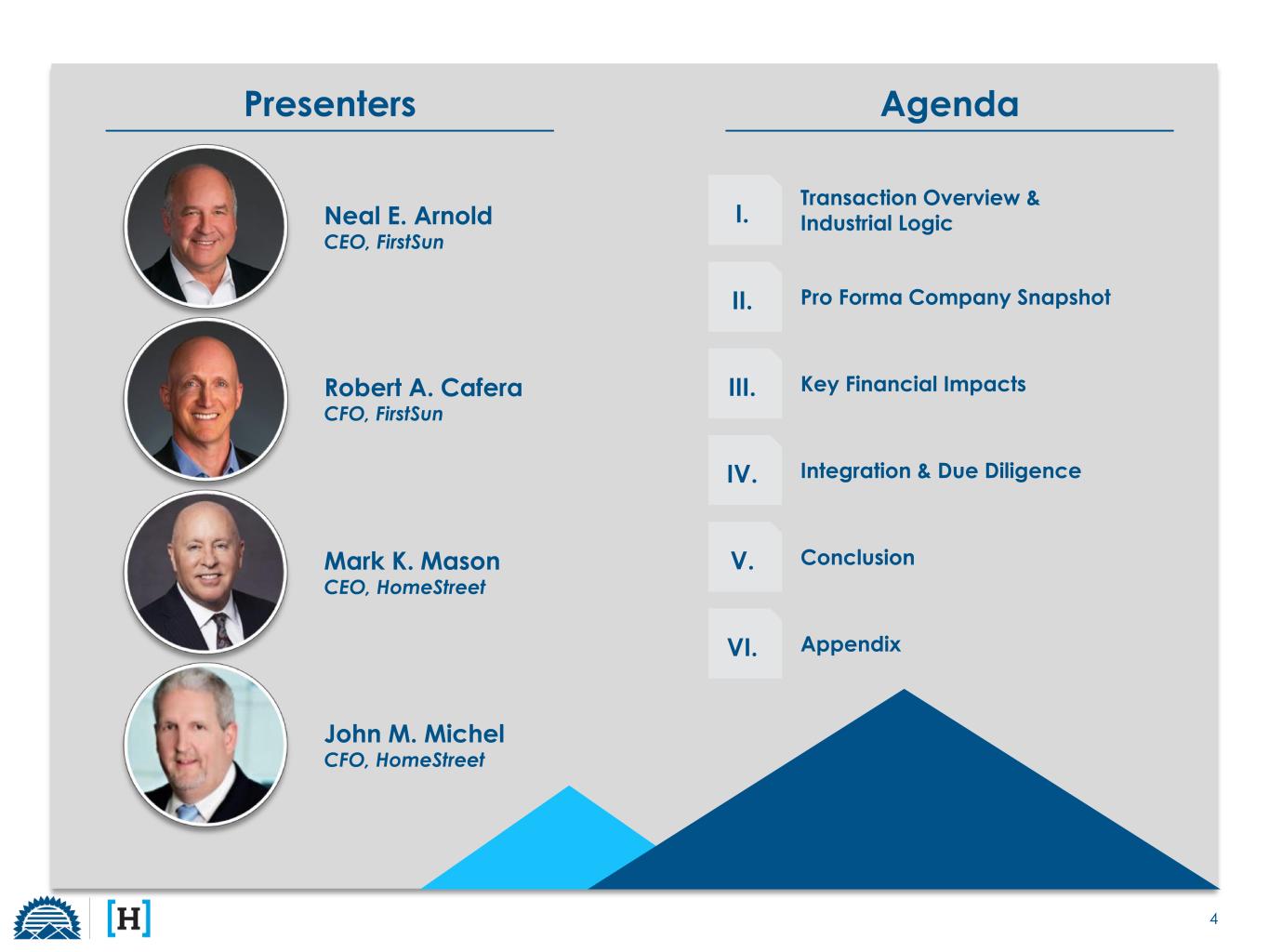 Presenters

Neal E. Arnold
CEO, FirstSun

Robert A. Cafera
CFO, FirstSun

Mark K. Mason
CEO, HomeStreet

John M. Michel
CFO, HomeStreet

Agenda

I. Transaction Overview & Industrial Logic

II. Pro Forma Company Snapshot

III. Key Financial Impacts

IV. Integration & Due Diligence

V. Conclusion

VI. Appendix

[H]

4